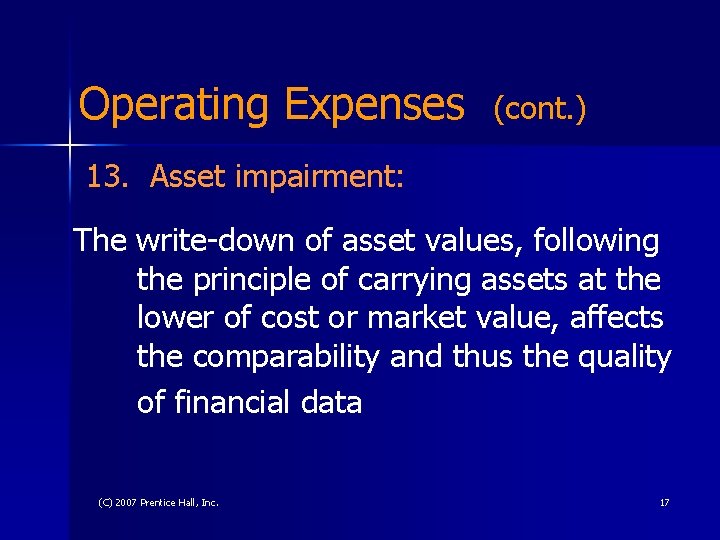 Operating Expenses (cont.)

13. Asset impairment:

The write-down of asset values, following the principle of carrying assets at the lower of cost or market value, affects the comparability and thus the quality of financial data

(C) 2007 Prentice Hall, Inc.

17